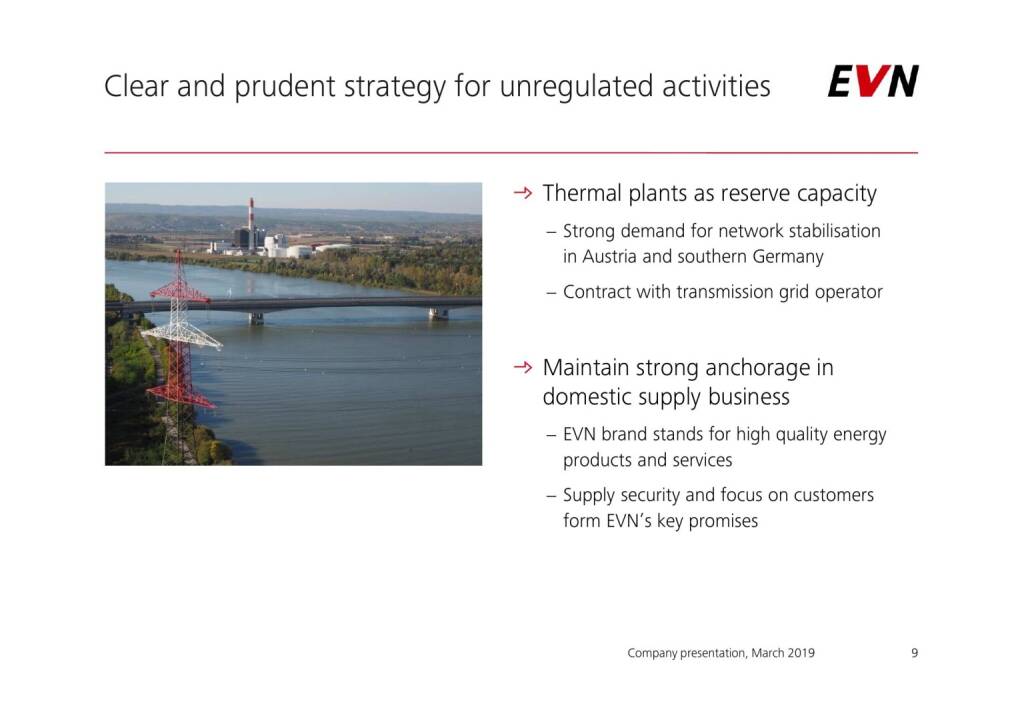 Clear and prudent strategy for unregulated activities

EVN

→ Thermal plants as reserve capacity

– Strong demand for network stabilisation in Austria and southern Germany

– Contract with transmission grid operator

→ Maintain strong anchorage in domestic supply business

– EVN brand stands for high quality energy products and services

– Supply security and focus on customers form EVN's key promises

Company presentation, March 2019

9